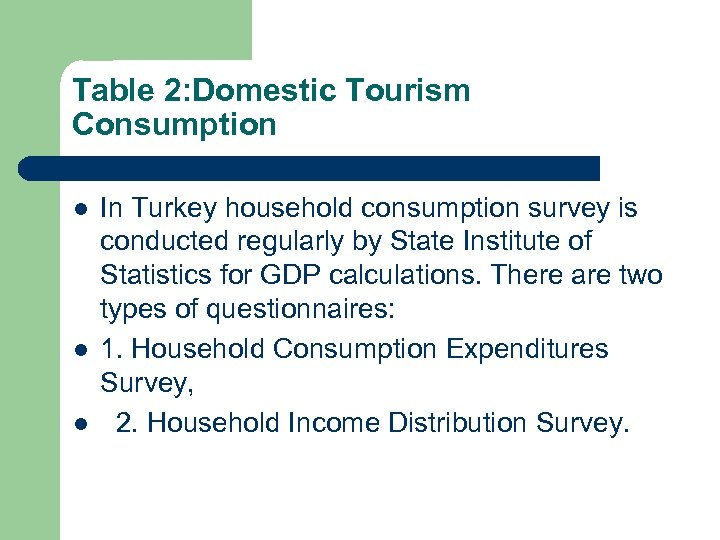 Table 2:Domestic Tourism Consumption

- In Turkey household consumption survey is conducted regularly by State Institute of Statistics for GDP calculations. There are two types of questionnaires:
- 1. Household Consumption Expenditures Survey,
- 2. Household Income Distribution Survey.